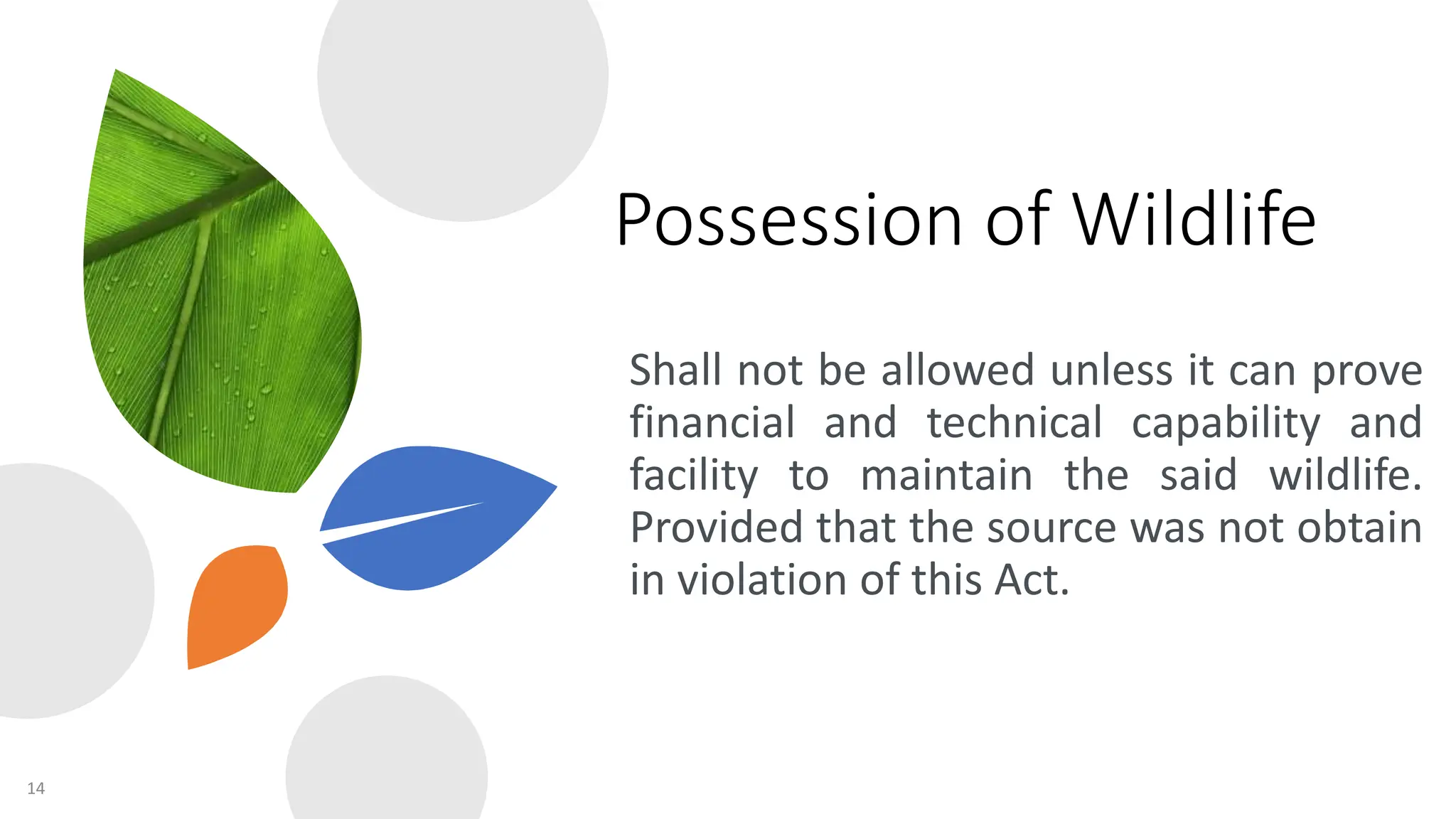 Possession of Wildlife

Shall not be allowed unless it can prove financial and technical capability and facility to maintain the said wildlife. Provided that the source was not obtain in violation of this Act.

14